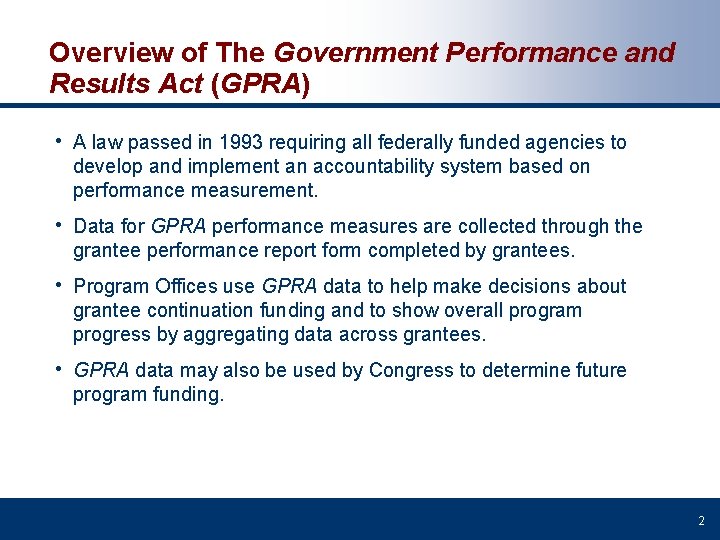 Overview of The Government Performance and Results Act (GPRA)

• A law passed in 1993 requiring all federally funded agencies to develop and implement an accountability system based on performance measurement.

• Data for GPRA performance measures are collected through the grantee performance report form completed by grantees.

• Program Offices use GPRA data to help make decisions about grantee continuation funding and to show overall program progress by aggregating data across grantees.

• GPRA data may also be used by Congress to determine future program funding.

2